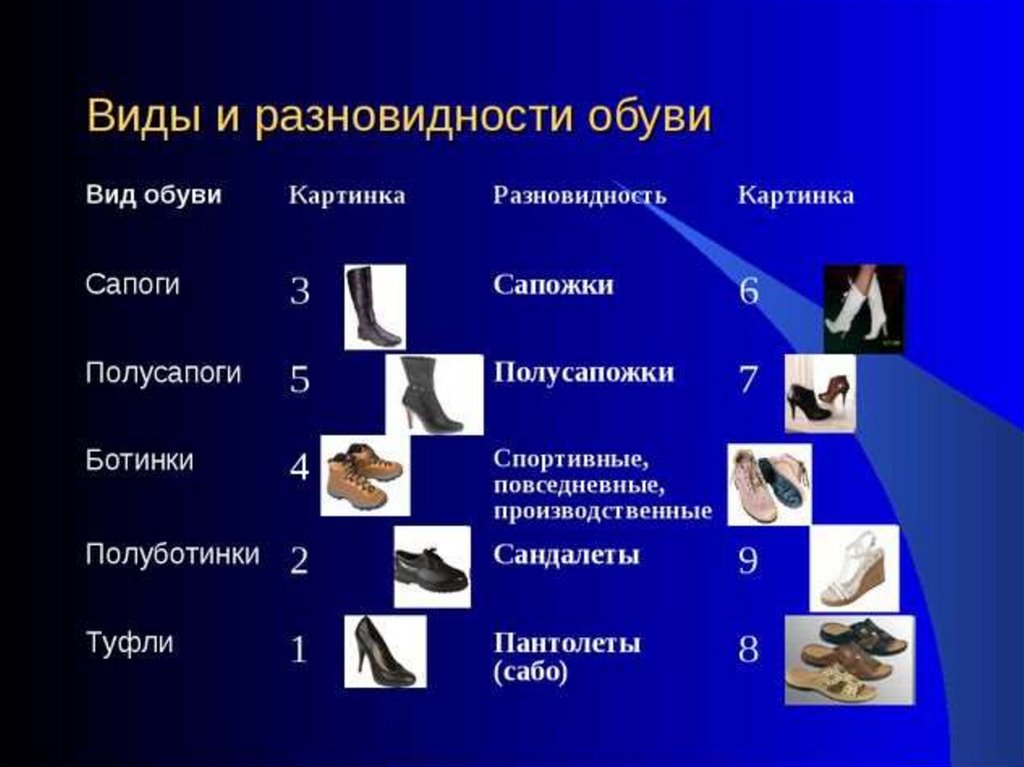 Виды и разновидности обуви

| Вид обуви | Картинка | Разновидность | Картинка |
|---|---|---|---|
| Сапоги | 3 | Сапожки | 6 |
| Полусапоги | 5 | Полусапожки | 7 |
| Ботинки | 4 | Спортивные, повседневные, производственные | |
| Полуботинки | 2 | Сандалеты | 9 |
| Туфли | 1 | Пантолеты (сабо) | 8 |